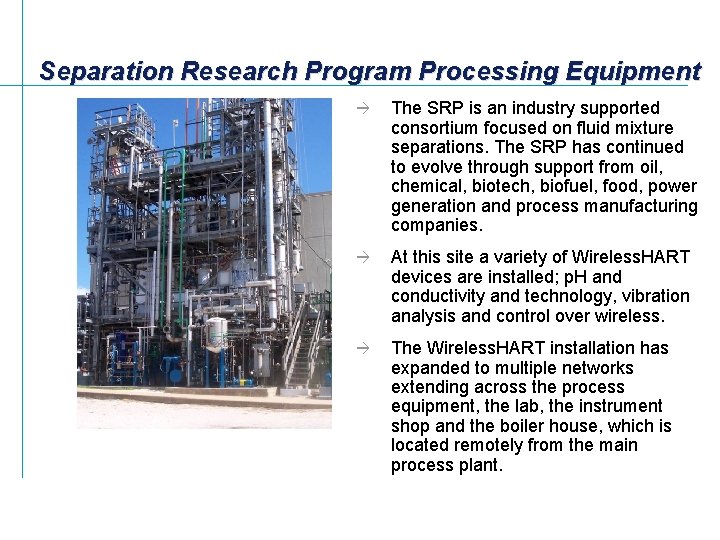 Separation Research Program Processing Equipment

→ The SRP is an industry supported consortium focused on fluid mixture separations. The SRP has continued to evolve through support from oil, chemical, biotech, biofuel, food, power generation and process manufacturing companies.

→ At this site a variety of WirelessHART devices are installed; pH and conductivity and technology, vibration analysis and control over wireless.

→ The WirelessHART installation has expanded to multiple networks extending across the process equipment, the lab, the instrument shop and the boiler house, which is located remotely from the main process plant.